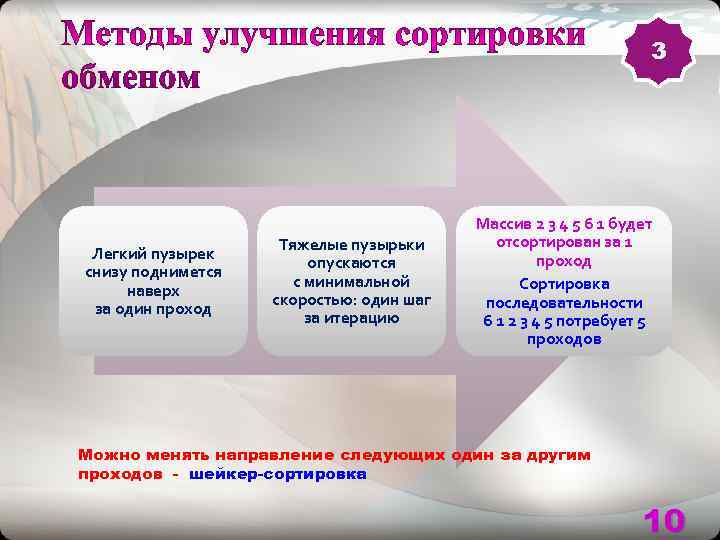 Методы улучшения сортировки обменом

3

Легкий пузырек снизу поднимется наверх за один проход

Тяжелые пузырьки опускаются с минимальной скоростью: один шаг за итерацию

Массив 2 3 4 5 6 1 будет отсортирован за 1 проход

Сортировка последовательности 6 1 2 3 4 5 потребует 5 проходов

Можно менять направление следующих один за другим проходов - шейкер-сортировка

10